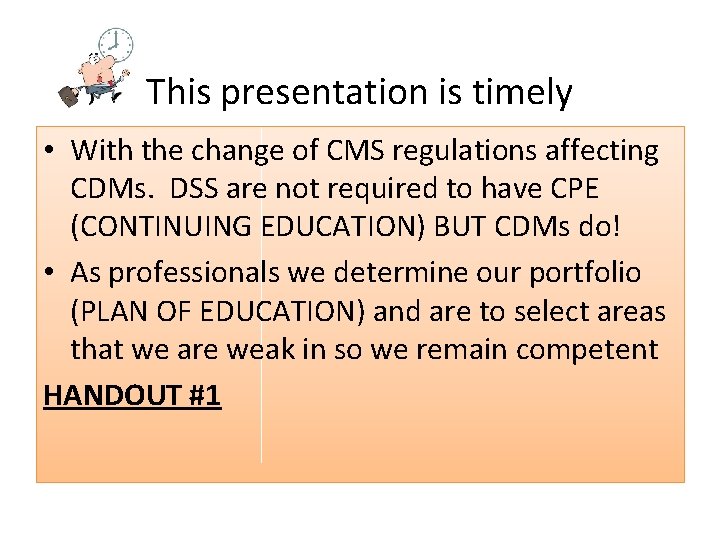 This presentation is timely

• With the change of CMS regulations affecting CDMs. DSS are not required to have CPE (CONTINUING EDUCATION) BUT CDMs do!
• As professionals we determine our portfolio (PLAN OF EDUCATION) and are to select areas that we are weak in so we remain competent

HANDOUT #1